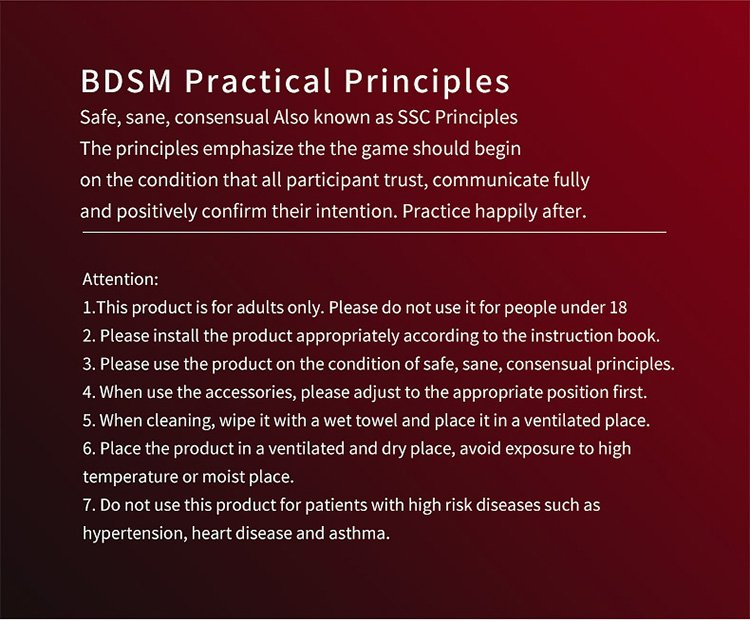 BDSM Practical Principles

Safe, sane, consensual Also known as SSC Principles
The principles emphasize the the game should begin on the condition that all participant trust, communicate fully and positively confirm their intention. Practice happily after.

Attention:
1.This product is for adults only. Please do not use it for people under 18
2. Please install the product appropriately according to the instruction book.
3. Please use the product on the condition of safe, sane, consensual principles.
4. When use the accessories, please adjust to the appropriate position first.
5. When cleaning, wipe it with a wet towel and place it in a ventilated place.
6. Place the product in a ventilated and dry place, avoid exposure to high temperature or moist place.
7. Do not use this product for patients with high risk diseases such as hypertension, heart disease and asthma.